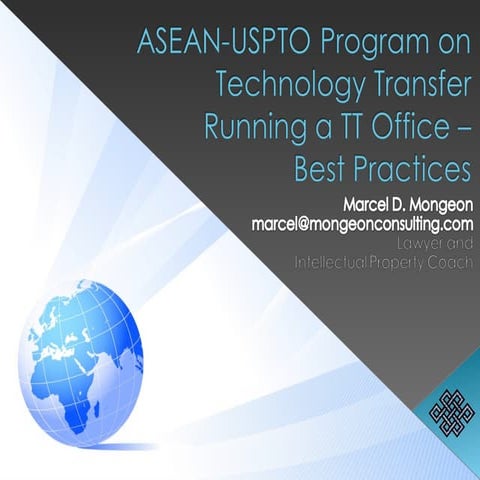 ASEAN-USPTO Program on Technology Transfer Running a TT Office – Best Practices

Marcel D. Mongeon
marcel@mongeonconsulting.com
Lawyer and
Intellectual Property Coach